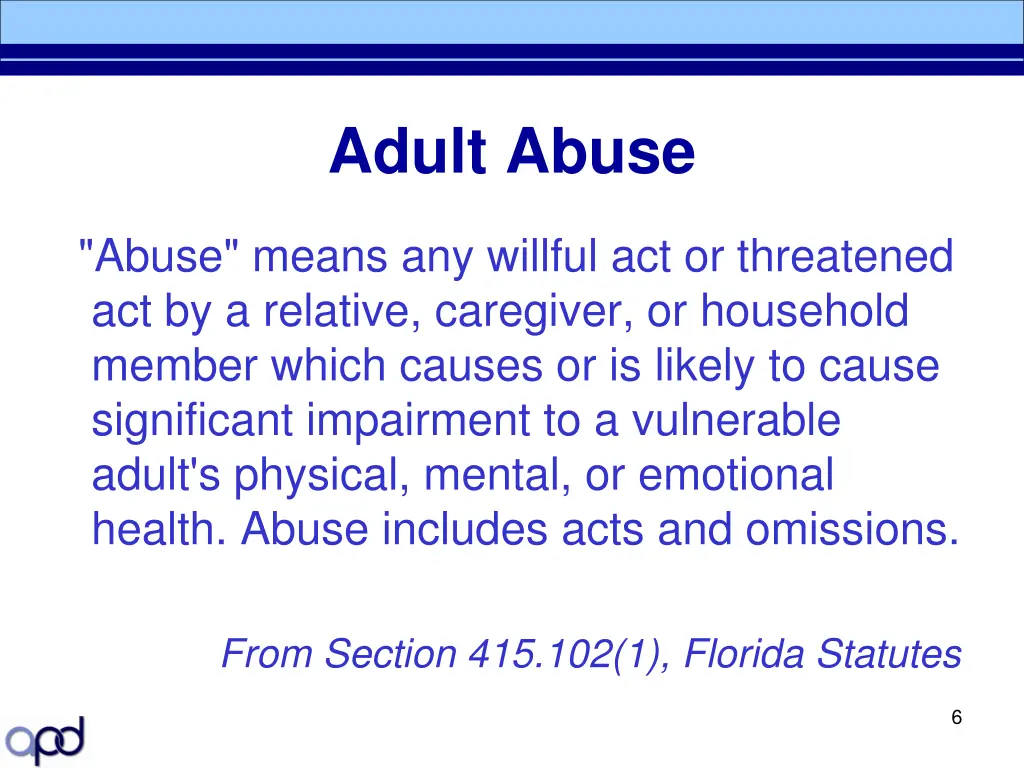 Adult Abuse

"Abuse" means any willful act or threatened act by a relative, caregiver, or household member which causes or is likely to cause significant impairment to a vulnerable adult's physical, mental, or emotional health. Abuse includes acts and omissions.

From Section 415.102(1), Florida Statutes

apd

6